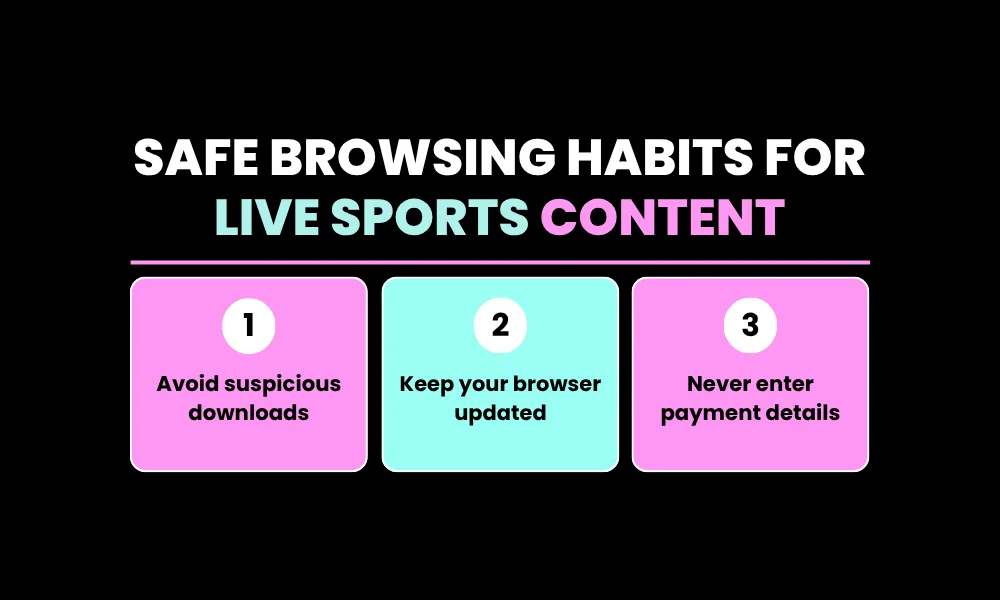 SAFE BROWSING HABITS FOR LIVE SPORTS CONTENT

1

Avoid suspicious downloads

2

Keep your browser updated

3

Never enter payment details